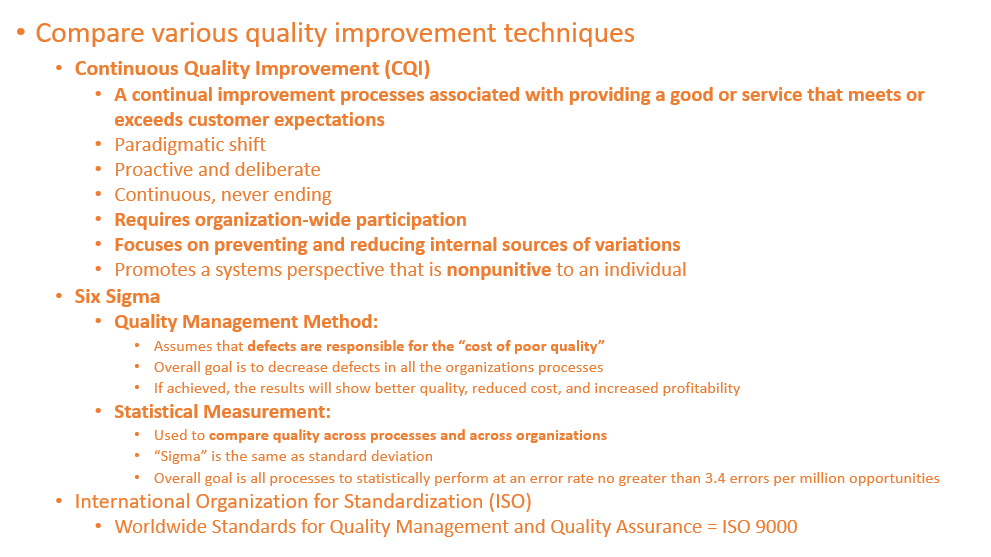 • Compare various quality improvement techniques
  • Continuous Quality Improvement (CQI)
    • A continual improvement processes associated with providing a good or service that meets or exceeds customer expectations
    • Paradigmatic shift
    • Proactive and deliberate
    • Continuous, never ending
    • Requires organization-wide participation
    • Focuses on preventing and reducing internal sources of variations
    • Promotes a systems perspective that is nonpunitive to an individual
  • Six Sigma
    • Quality Management Method:
      • Assumes that defects are responsible for the "cost of poor quality"
      • Overall goal is to decrease defects in all the organizations processes
      • If achieved, the results will show better quality, reduced cost, and increased profitability
    • Statistical Measurement:
      • Used to compare quality across processes and across organizations
      • "Sigma" is the same as standard deviation
      • Overall goal is all processes to statistically perform at an error rate no greater than 3.4 errors per million opportunities
  • International Organization for Standardization (ISO)
    • Worldwide Standards for Quality Management and Quality Assurance = ISO 9000